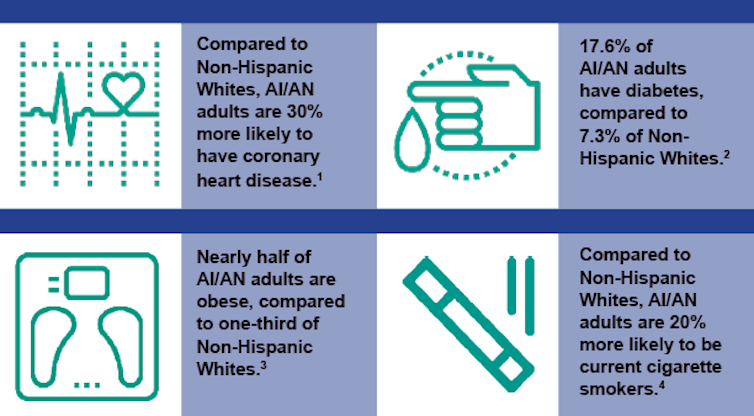 Compared to Non-Hispanic Whites, AI/AN adults are 30% more likely to have coronary heart disease.$^1$

17.6% of AI/AN adults have diabetes, compared to 7.3% of Non-Hispanic Whites.$^2$

Nearly half of AI/AN adults are obese, compared to one-third of Non-Hispanic Whites.$^3$

Compared to Non-Hispanic Whites, AI/AN adults are 20% more likely to be current cigarette smokers.$^4$